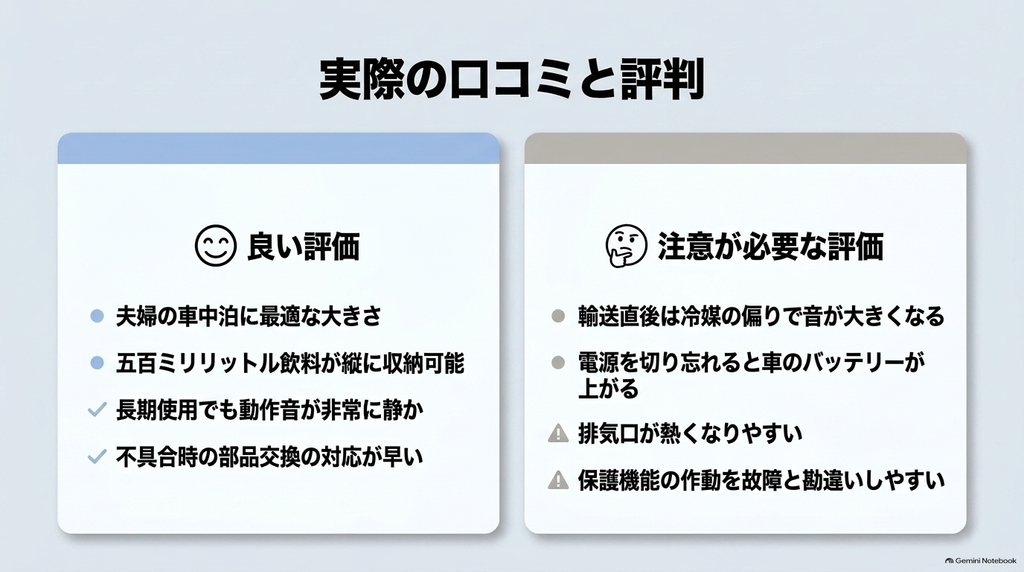 実際の口コミと評判

良い評価

• 夫婦の車中泊に最適な大きさ
• 五百ミリリットル飲料が縦に収納可能
✓ 長期使用でも動作音が非常に静か
✓ 不具合時の部品交換の対応が早い

注意が必要な評価

• 輸送直後は冷媒の偏りで音が大きくなる
• 電源を切り忘れると車のバッテリーが上がる
⚠ 排気口が熱くなりやすい
⚠ 保護機能の作動を故障と勘違いしやすい

Gemini Notebook